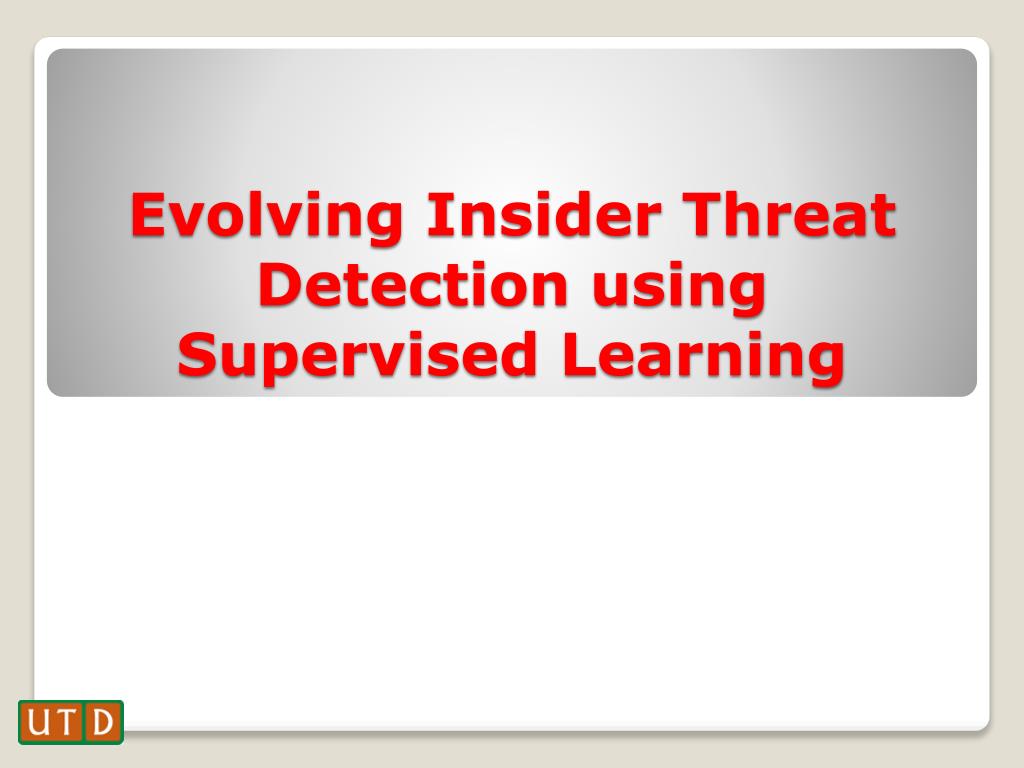 Evolving Insider Threat Detection using Supervised Learning

UTD